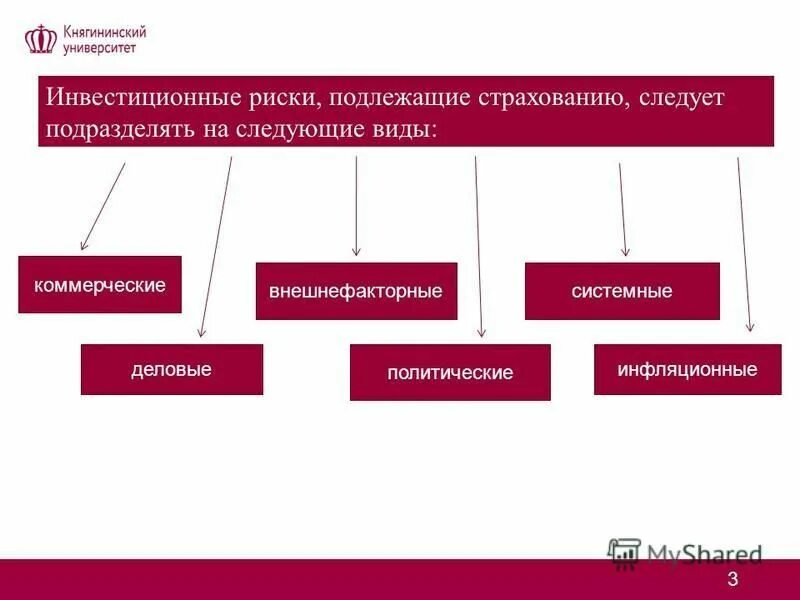 Княгининский университет

Инвестиционные риски, подлежащие страхованию, следует подразделять на следующие виды:

коммерческие

деловые

внешнефакторные

политические

системные

инфляционные

MyShared

3